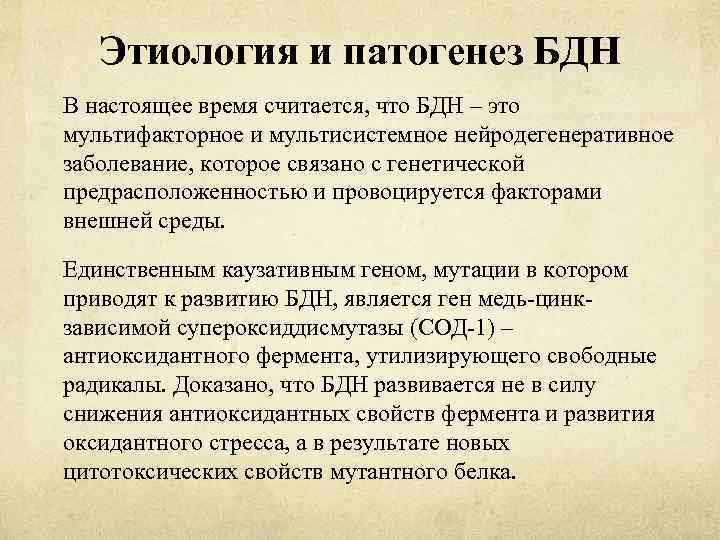 Этиология и патогенез БДН

В настоящее время считается, что БДН – это мультифакторное и мультисистемное нейродегенеративное заболевание, которое связано с генетической предрасположенностью и провоцируется факторами внешней среды.

Единственным каузативным геном, мутации в котором приводят к развитию БДН, является ген медь-цинк-зависимой супероксиддисмутазы (СОД-1) – антиоксидантного фермента, утилизирующего свободные радикалы. Доказано, что БДН развивается не в силу снижения антиоксидантных свойств фермента и развития оксидантного стресса, а в результате новых цитотоксических свойств мутантного белка.